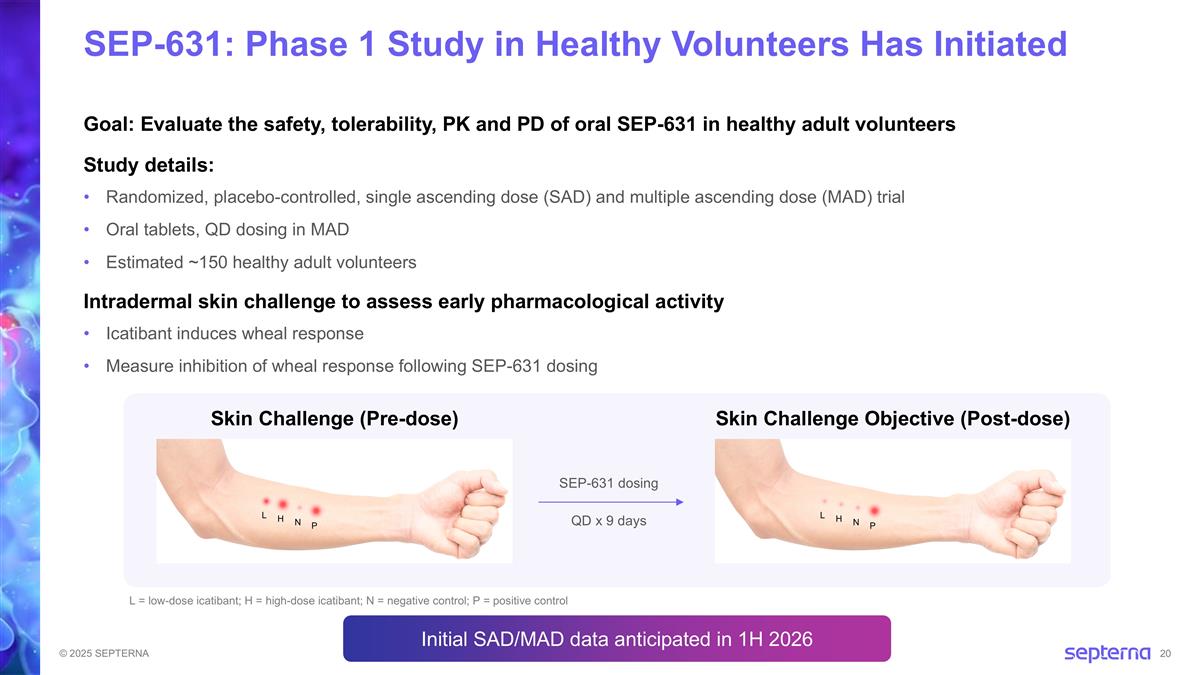 SEP-631: Phase 1 Study in Healthy Volunteers Has Initiated

Goal: Evaluate the safety, tolerability, PK and PD of oral SEP-631 in healthy adult volunteers

Study details:

• Randomized, placebo-controlled, single ascending dose (SAD) and multiple ascending dose (MAD) trial
• Oral tablets, QD dosing in MAD
• Estimated ~150 healthy adult volunteers

Intradermal skin challenge to assess early pharmacological activity

• Icatibant induces wheal response
• Measure inhibition of wheal response following SEP-631 dosing

Skin Challenge (Pre-dose)

L H N P

SEP-631 dosing

QD x 9 days

Skin Challenge Objective (Post-dose)

L H N P

L = low-dose icatibant; H = high-dose icatibant; N = negative control; P = positive control

Initial SAD/MAD data anticipated in 1H 2026

© 2025 SEPTERNA

septerna 20